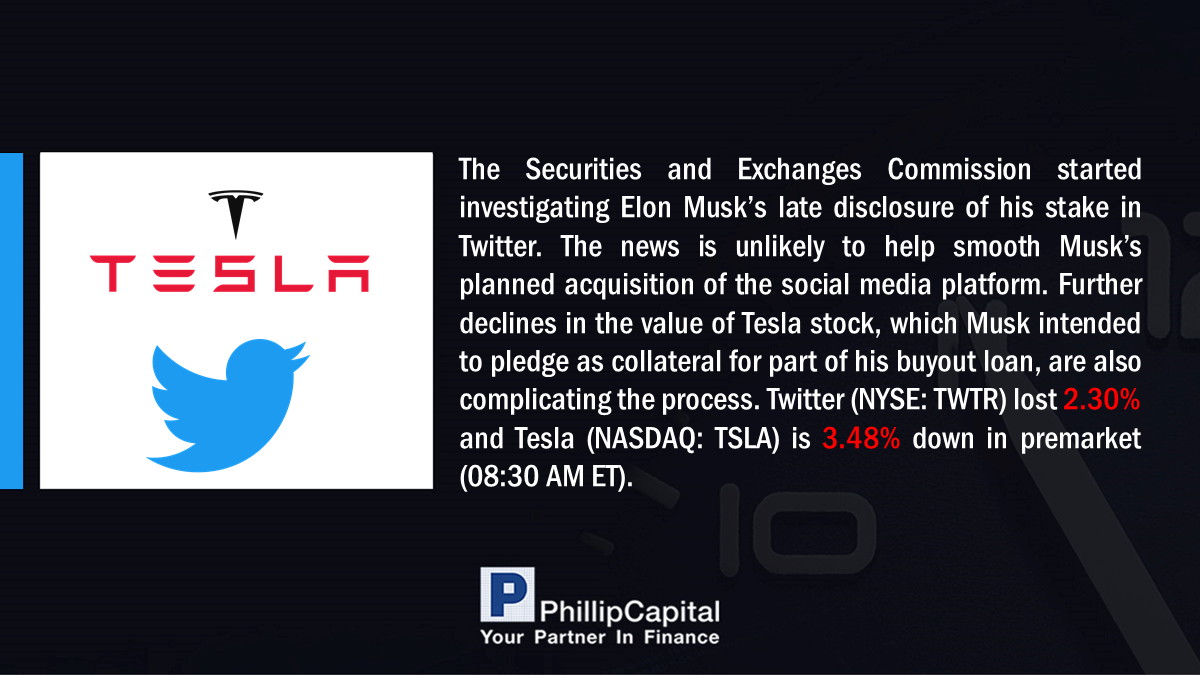 TESLA

The Securities and Exchanges Commission started investigating Elon Musk's late disclosure of his stake in Twitter. The news is unlikely to help smooth Musk's planned acquisition of the social media platform. Further declines in the value of Tesla stock, which Musk intended to pledge as collateral for part of his buyout loan, are also complicating the process. Twitter (NYSE: TWTR) lost 2.30% and Tesla (NASDAQ: TSLA) is 3.48% down in premarket (08:30 AM ET).

P PhillipCapital
Your Partner In Finance